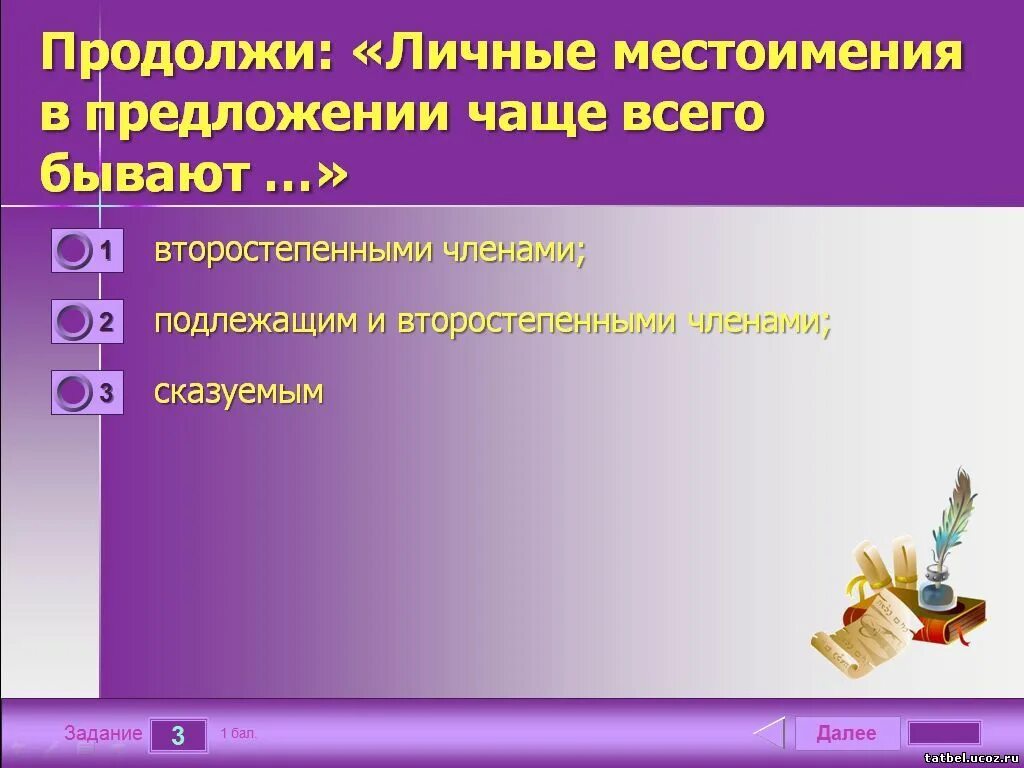 Продолжи: «Личные местоимения в предложении чаще всего бывают …»

1 второстепенными членами;

2 подлежащим и второстепенными членами;

3 сказуемым

Задание 3 1 бал.

Далее

tatbel.ucoz.ru